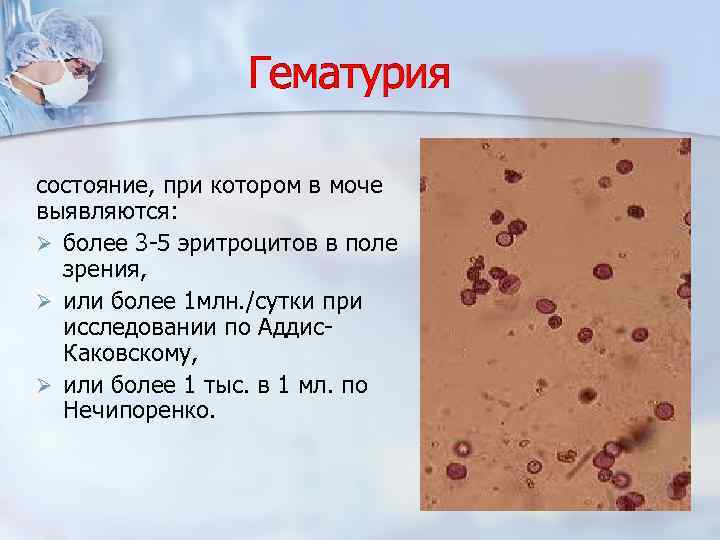 Гематурия

состояние, при котором в моче выявляются:

➢ более 3-5 эритроцитов в поле зрения,
➢ или более 1млн./сутки при исследовании по Аддис-Каковскому,
➢ или более 1 тыс. в 1 мл. по Нечипоренко.